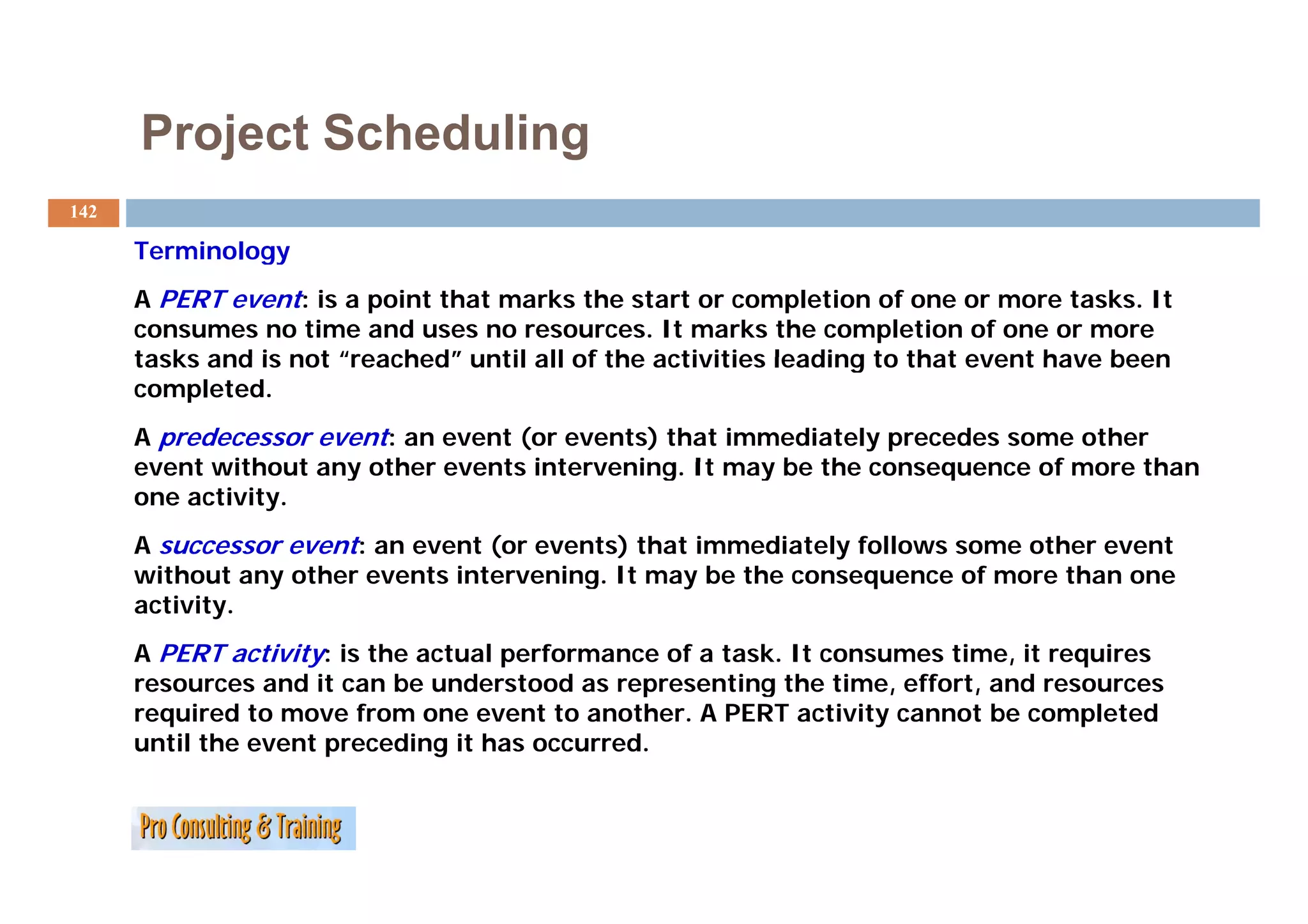 Project Scheduling

142

Terminology

A PERT event: is a point that marks the start or completion of one or more tasks. It consumes no time and uses no resources. It marks the completion of one or more tasks and is not “reached” until all of the activities leading to that event have been completed.

A predecessor event: an event (or events) that immediately precedes some other event without any other events intervening. It may be the consequence of more than one activity.

A successor event: an event (or events) that immediately follows some other event without any other events intervening. It may be the consequence of more than one activity.

A PERT activity: is the actual performance of a task. It consumes time, it requires resources and it can be understood as representing the time, effort, and resources required to move from one event to another. A PERT activity cannot be completed until the event preceding it has occurred.

Pro Consulting & Training